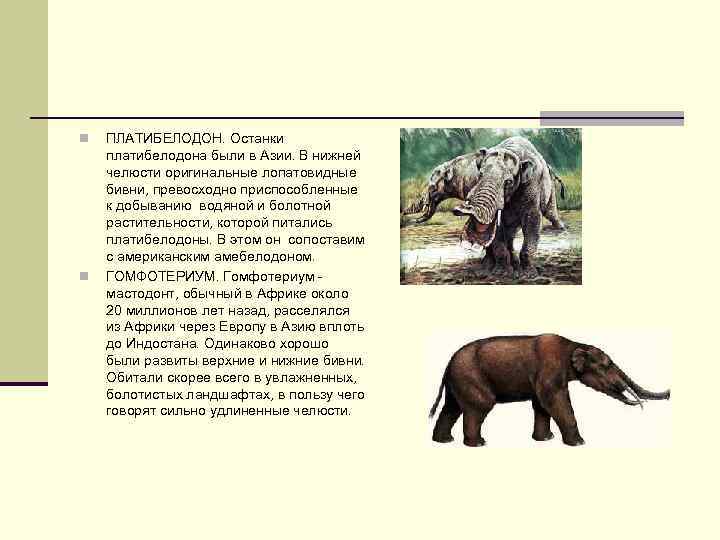 ПЛАТИБЕЛОДОН. Останки платибелодона были в Азии. В нижней челюсти оригинальные лопатовидные бивни, превосходно приспособленные к добыванию водяной и болотной растительности, которой питались платибелодоны. В этом он сопоставим с американским амебелодоном.

ГОМФОТЕРИУМ. Гомфотериум - мастодонт, обычный в Африке около 20 миллионов лет назад, расселялся из Африки через Европу в Азию вплоть до Индостана. Одинаково хорошо были развиты верхние и нижние бивни. Обитали скорее всего в увлажненных, болотистых ландшафтах, в пользу чего говорят сильно удлиненные челюсти.